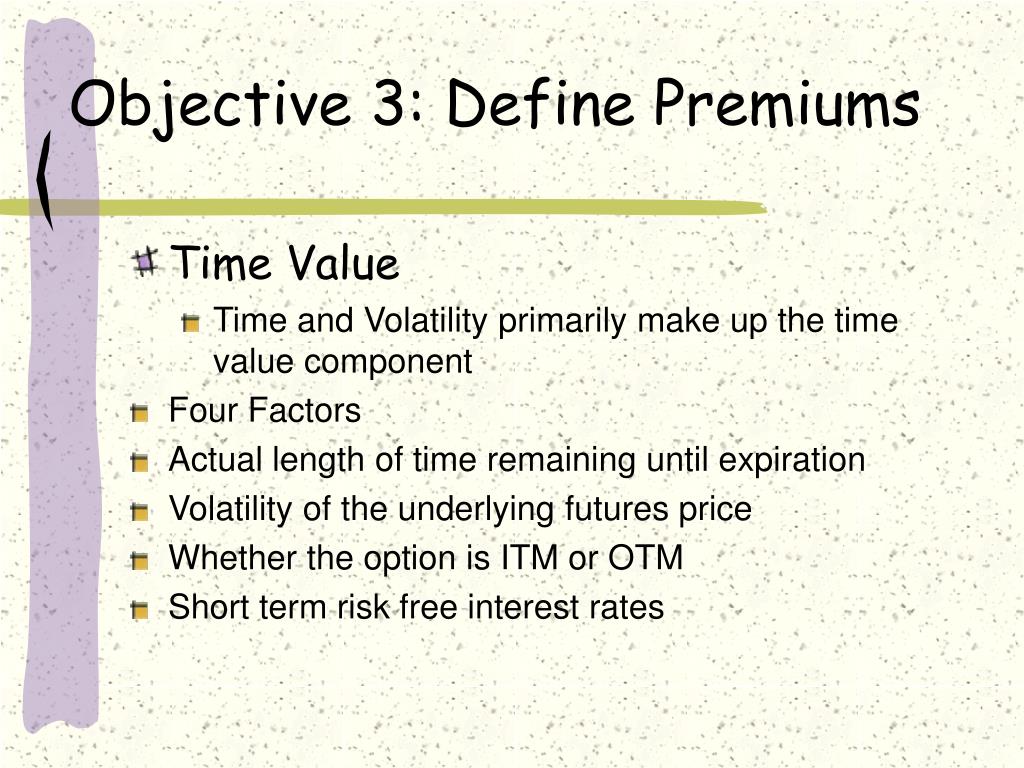 Objective 3: Define Premiums

Time Value

Time and Volatility primarily make up the time value component

Four Factors

Actual length of time remaining until expiration

Volatility of the underlying futures price

Whether the option is ITM or OTM

Short term risk free interest rates